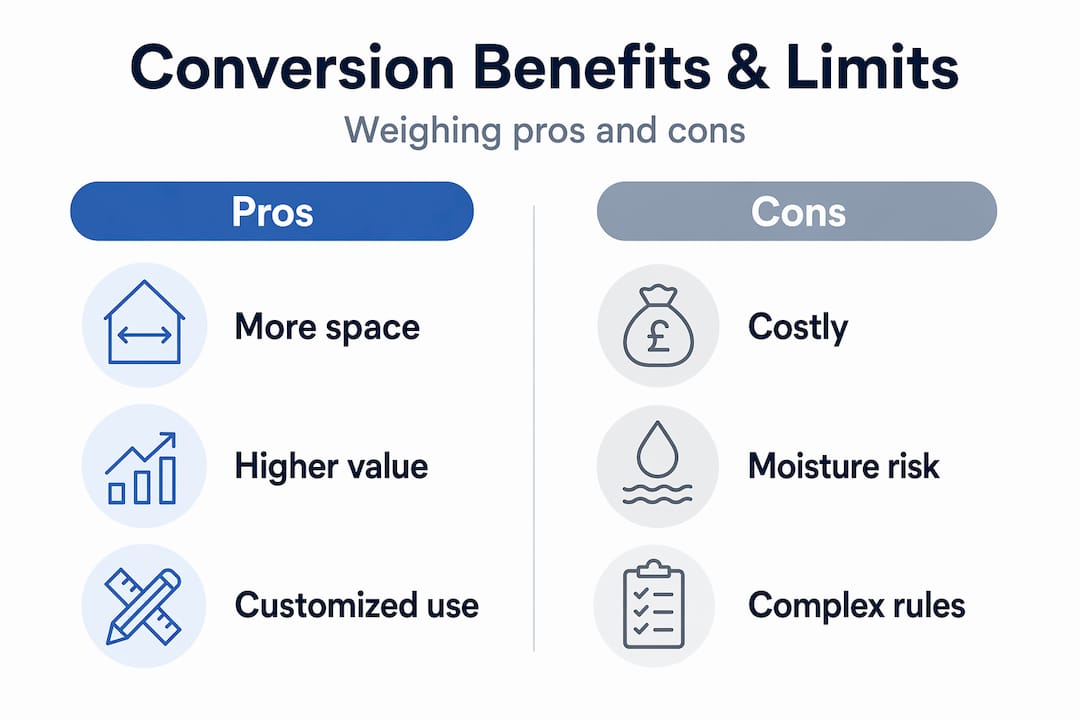 Conversion Benefits & Limits

Weighing pros and cons

Pros

More space

Higher value

Customized use

Cons

£

Costly

Moisture risk

Complex rules